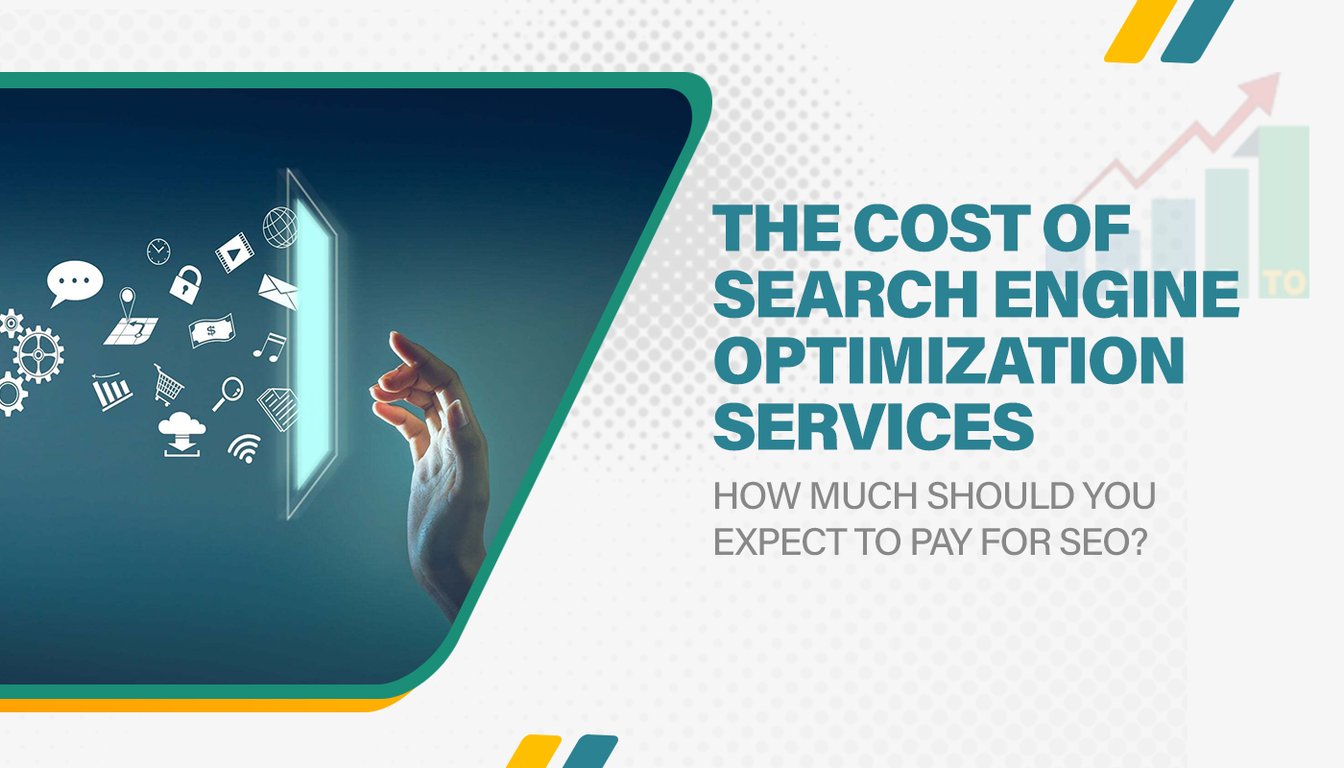 THE COST OF SEARCH ENGINE OPTIMIZATION SERVICES

HOW MUCH SHOULD YOU EXPECT TO PAY FOR SEO?

TO